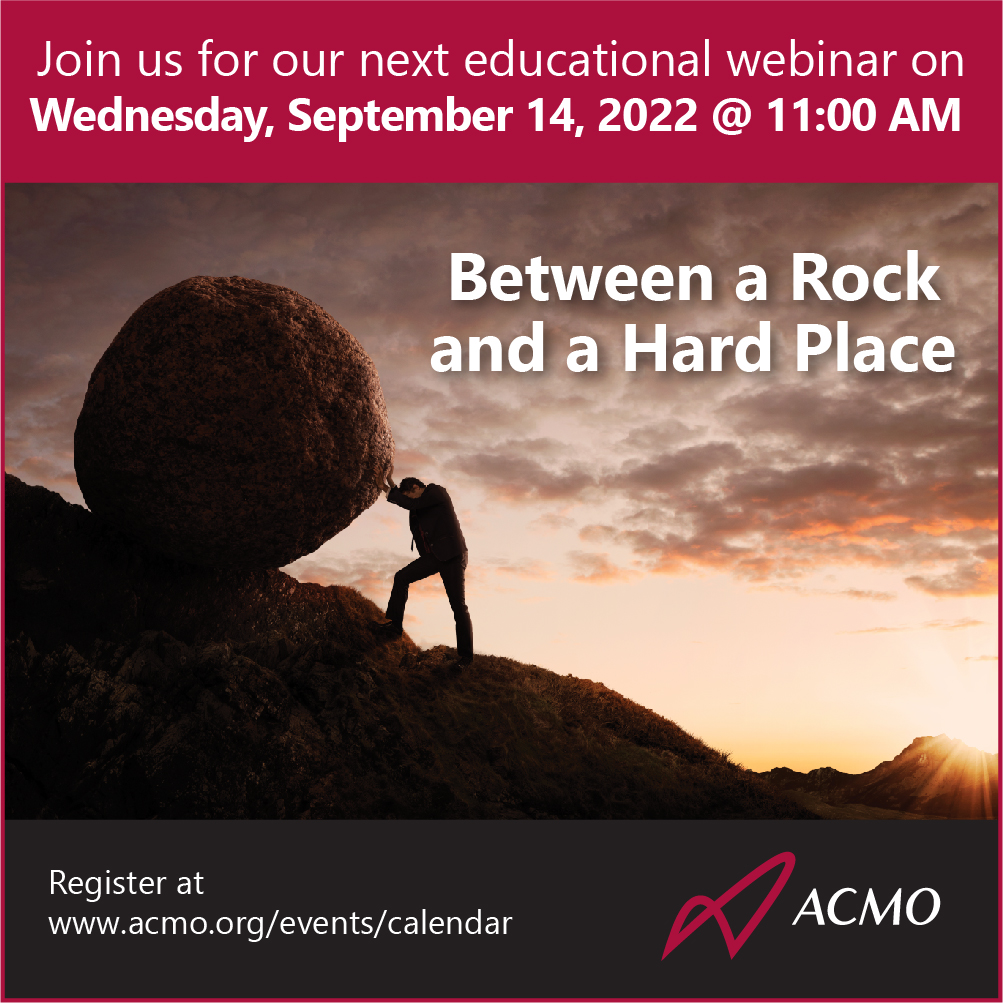 Join us for our next educational webinar on
Wednesday, September 14, 2022 @ 11:00 AM

Between a Rock and a Hard Place

Register at
www.acmo.org/events/calendar

ACMO